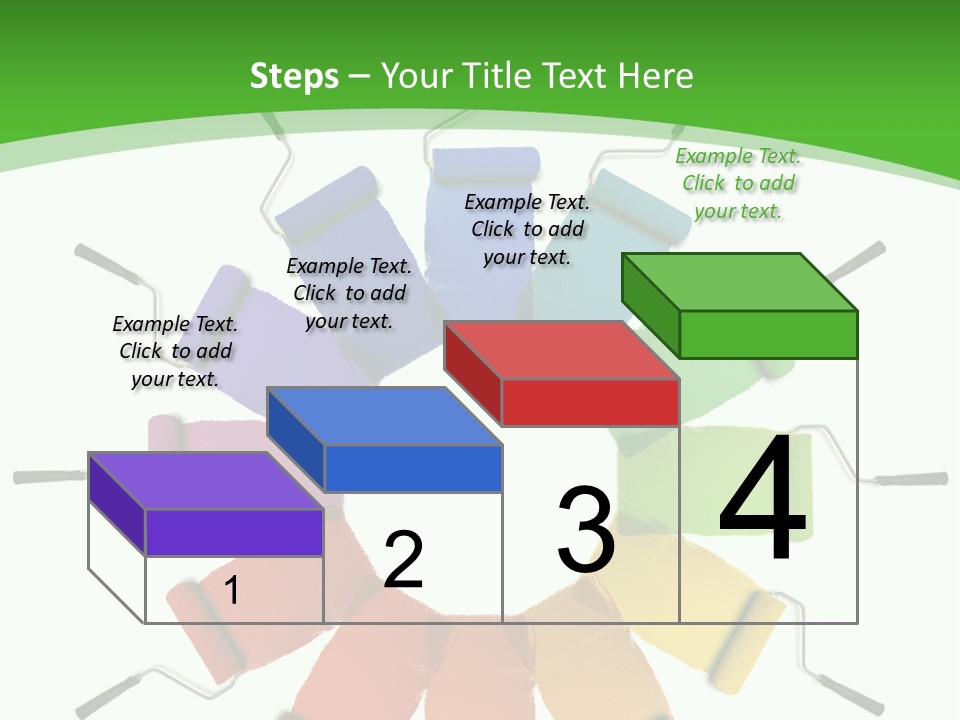 Steps – Your Title Text Here

Example Text. Click to add your text.

Example Text. Click to add your text.

Example Text. Click to add your text.

Example Text. Click to add your text.

1

2

3

4